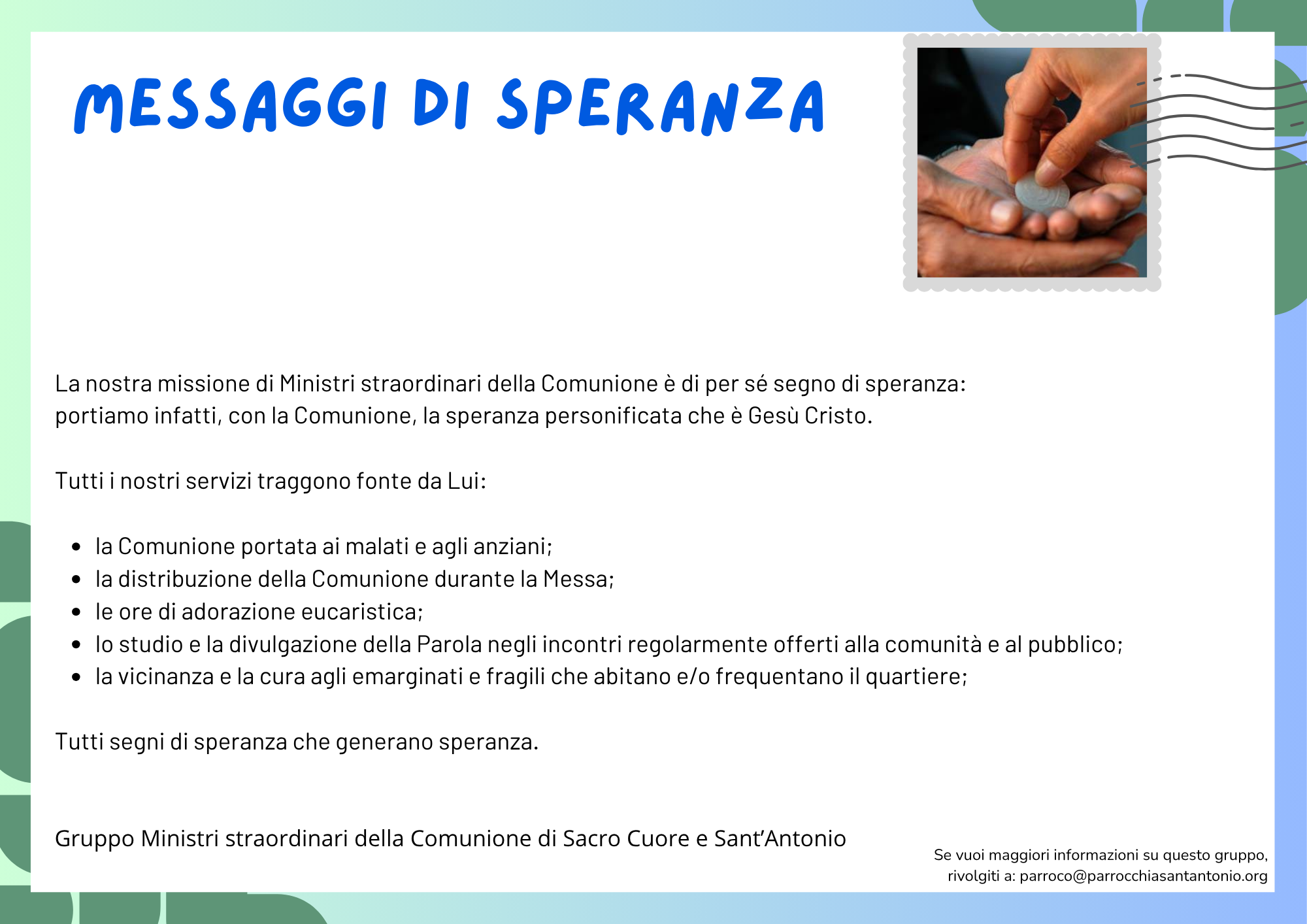 MESSAGGI DI SPERANZA

La nostra missione di Ministri straordinari della Comunione è di per sé segno di speranza: portiamo infatti, con la Comunione, la speranza personificata che è Gesù Cristo.

Tutti i nostri servizi traggono fonte da Lui:

- la Comunione portata ai malati e agli anziani;
- la distribuzione della Comunione durante la Messa;
- le ore di adorazione eucaristica;
- lo studio e la divulgazione della Parola negli incontri regolarmente offerti alla comunità e al pubblico;
- la vicinanza e la cura agli emarginati e fragili che abitano e/o frequentano il quartiere;

Tutti segni di speranza che generano speranza.

Gruppo Ministri straordinari della Comunione di Sacro Cuore e Sant'Antonio

Se vuoi maggiori informazioni su questo gruppo, rivolgiti a: parroco@parrocchiasantantonio.org